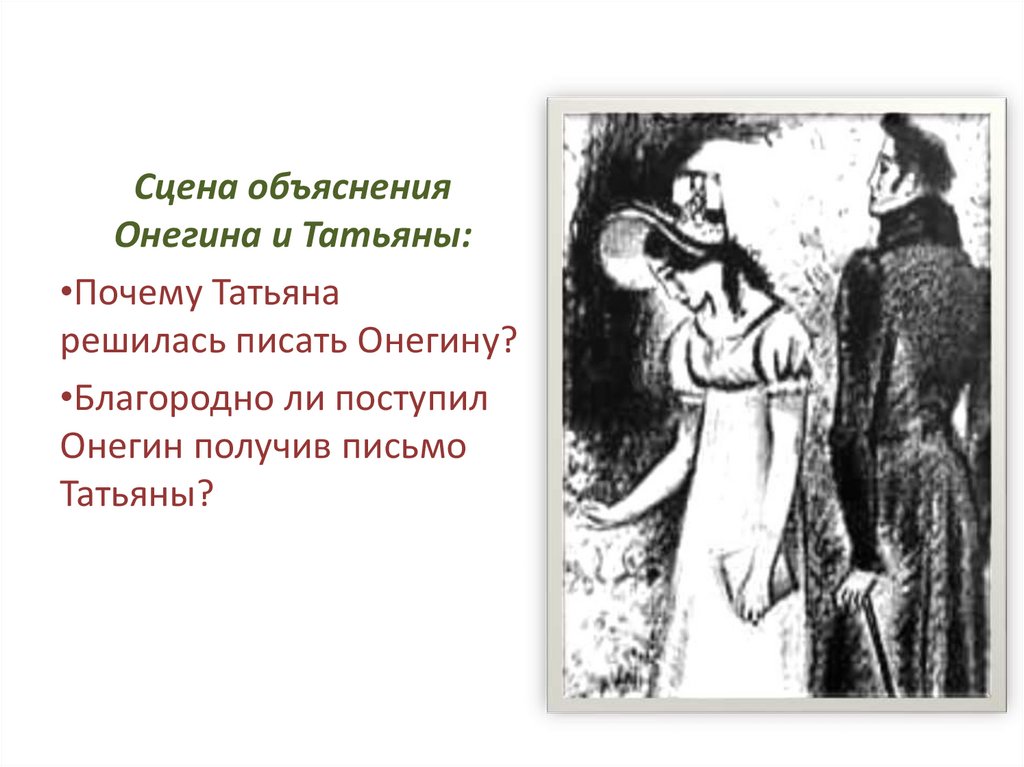 Сцена объяснения Онегина и Татьяны:

•Почему Татьяна решилась писать Онегину?

•Благородно ли поступил Онегин получив письмо Татьяны?